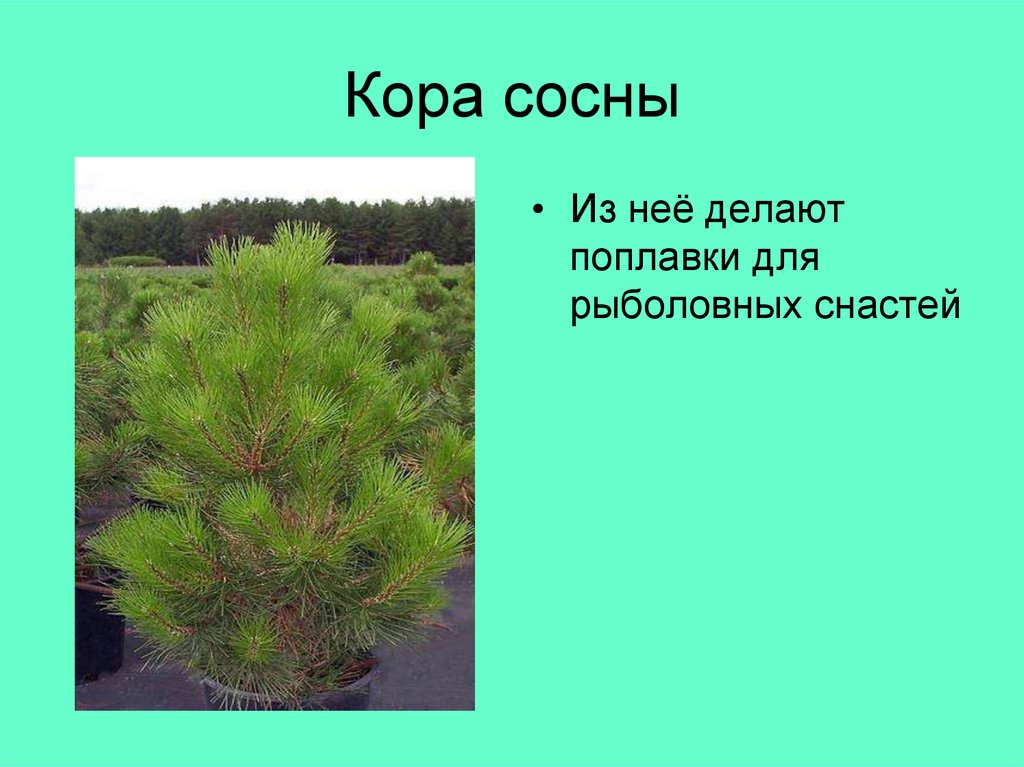 Кора сосны

• Из неё делают поплавки для рыболовных снастей